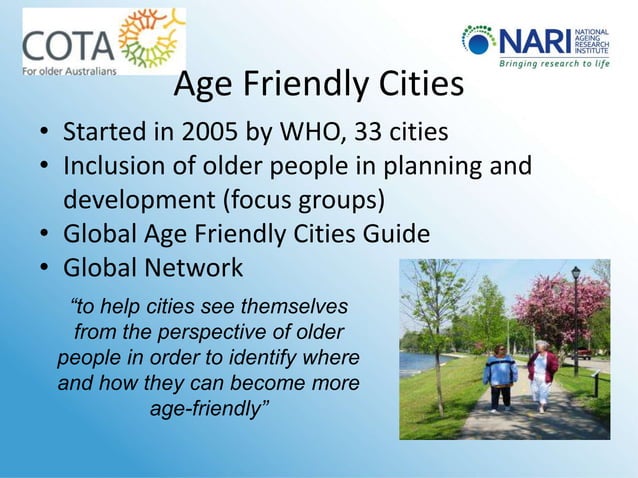 COTA
For older Australians

NARI NATIONAL AGEING RESEARCH INSTITUTE
Bringing research to life

Age Friendly Cities

• Started in 2005 by WHO, 33 cities
• Inclusion of older people in planning and development (focus groups)
• Global Age Friendly Cities Guide
• Global Network

"to help cities see themselves from the perspective of older people in order to identify where and how they can become more age-friendly"